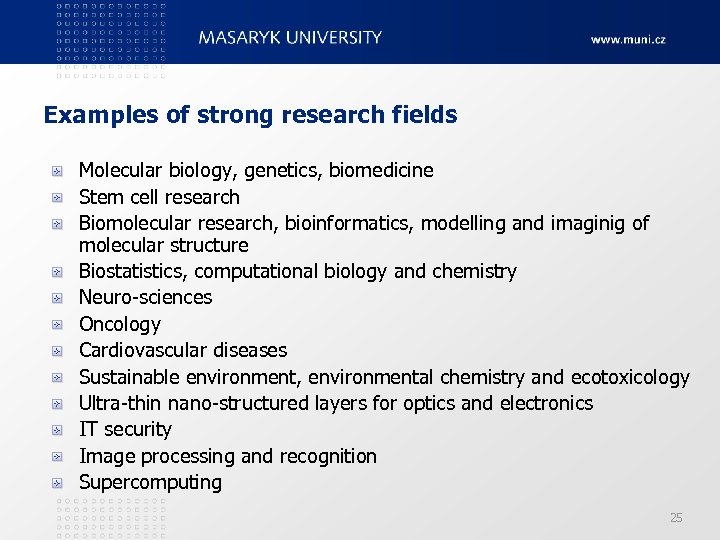 MASARYK UNIVERSITY

www.muni.cz

Examples of strong research fields

Molecular biology, genetics, biomedicine
Stem cell research
Biomolecular research, bioinformatics, modelling and imaginig of molecular structure
Biostatistics, computational biology and chemistry
Neuro-sciences
Oncology
Cardiovascular diseases
Sustainable environment, environmental chemistry and ecotoxicology
Ultra-thin nano-structured layers for optics and electronics
IT security
Image processing and recognition
Supercomputing

25